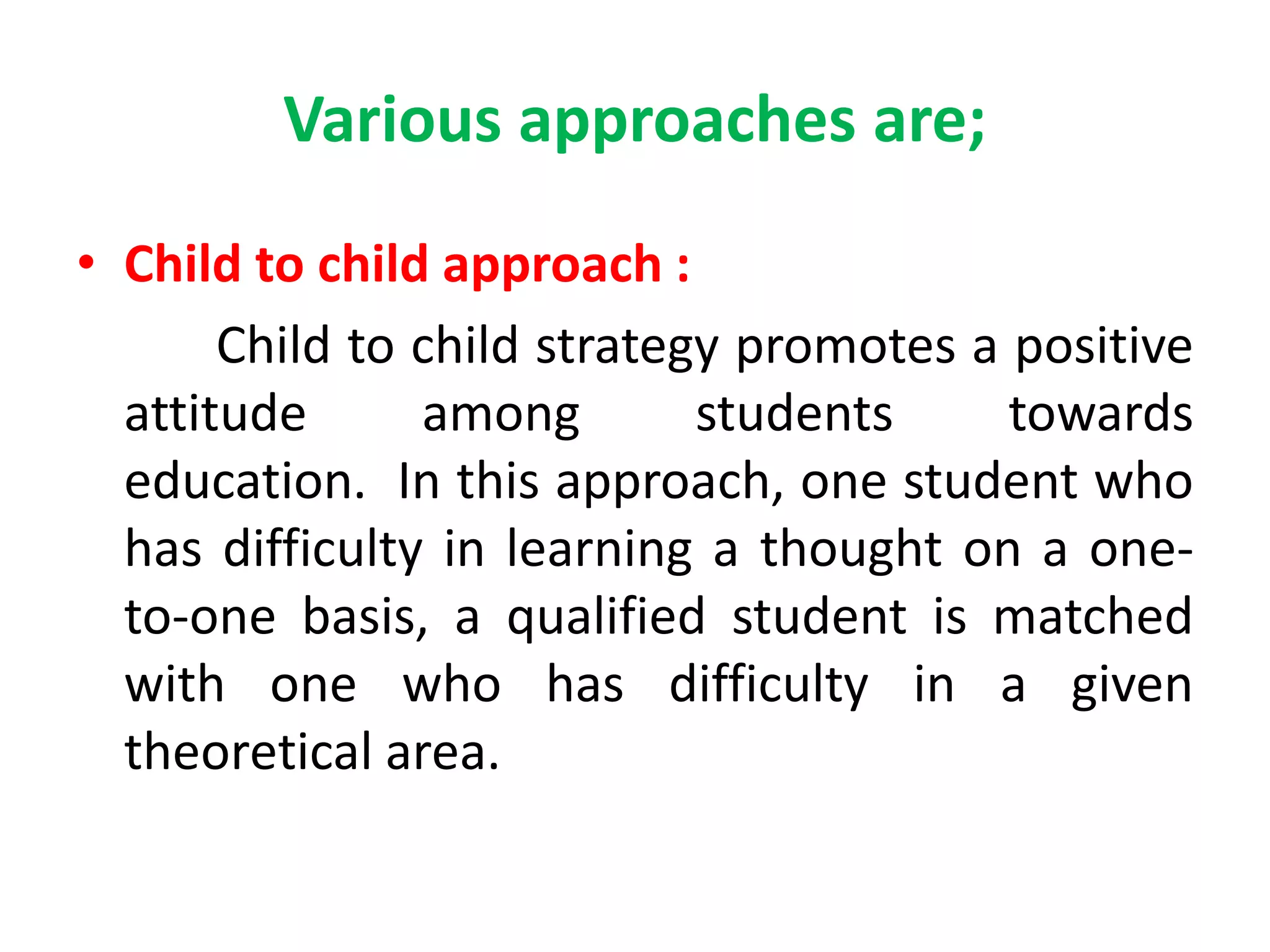 Various approaches are;

• Child to child approach :

Child to child strategy promotes a positive attitude among students towards education. In this approach, one student who has difficulty in learning a thought on a one-to-one basis, a qualified student is matched with one who has difficulty in a given theoretical area.